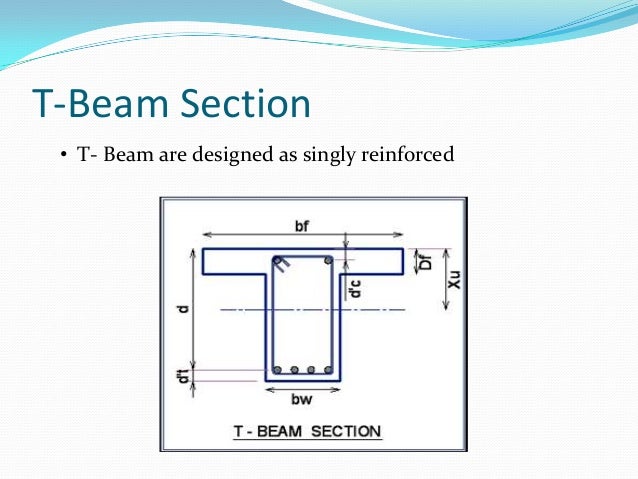 T-Beam Section

• T- Beam are designed as singly reinforced

bf

Df

Xu

d'c

d

d't

bw

T - BEAM SECTION